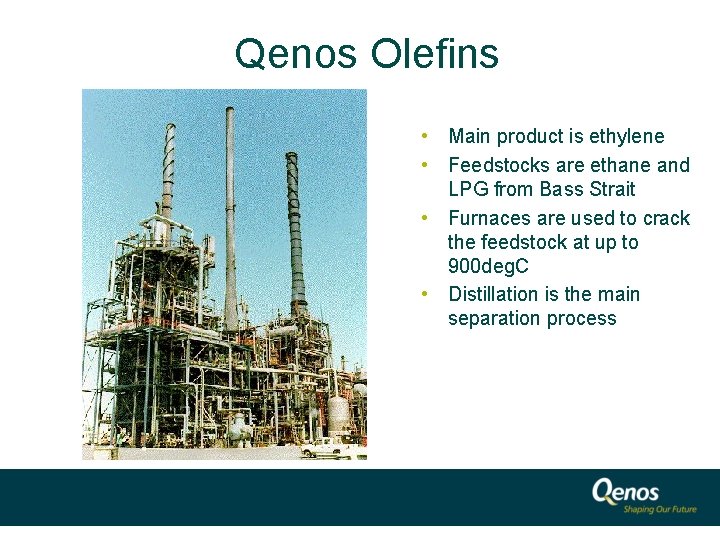 Qenos Olefins

• Main product is ethylene
• Feedstocks are ethane and LPG from Bass Strait
• Furnaces are used to crack the feedstock at up to 900degC
• Distillation is the main separation process

Qenos
Shaping Our Future